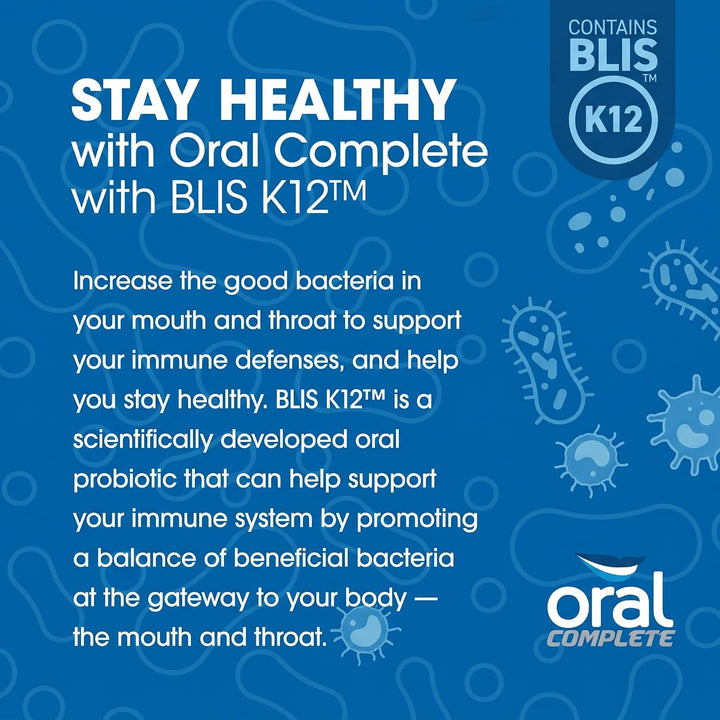 CONTAINS BLIS™ K12

STAY HEALTHY with Oral Complete with BLIS K12™

Increase the good bacteria in your mouth and throat to support your immune defenses, and help you stay healthy. BLIS K12™ is a scientifically developed oral probiotic that can help support your immune system by promoting a balance of beneficial bacteria at the gateway to your body — the mouth and throat.

oral COMPLETE